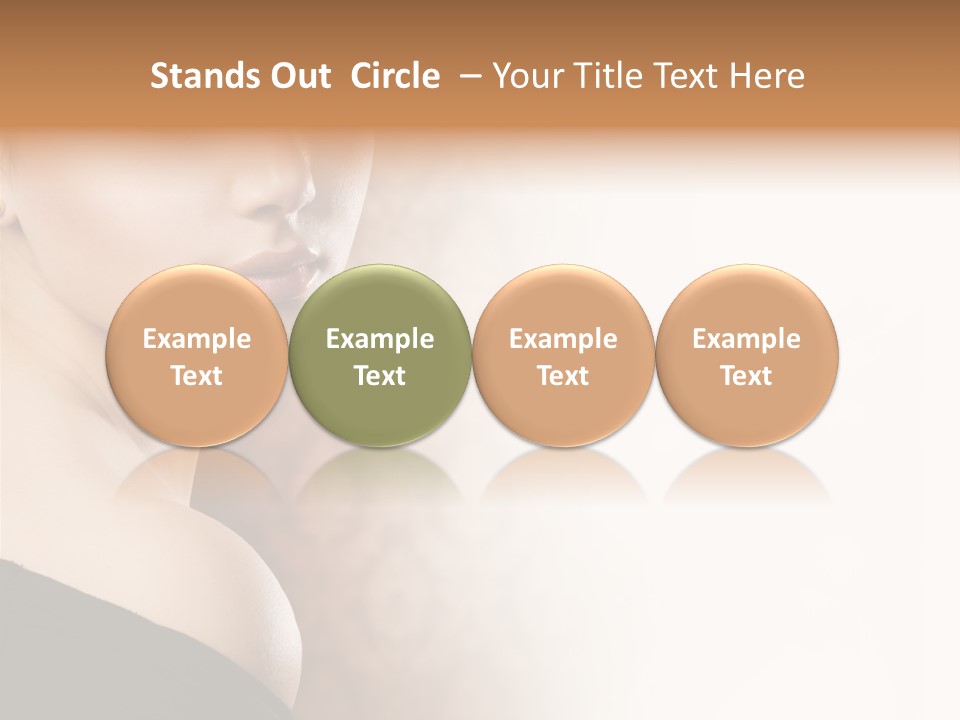 Stands Out Circle – Your Title Text Here

Example Text

Example Text

Example Text

Example Text